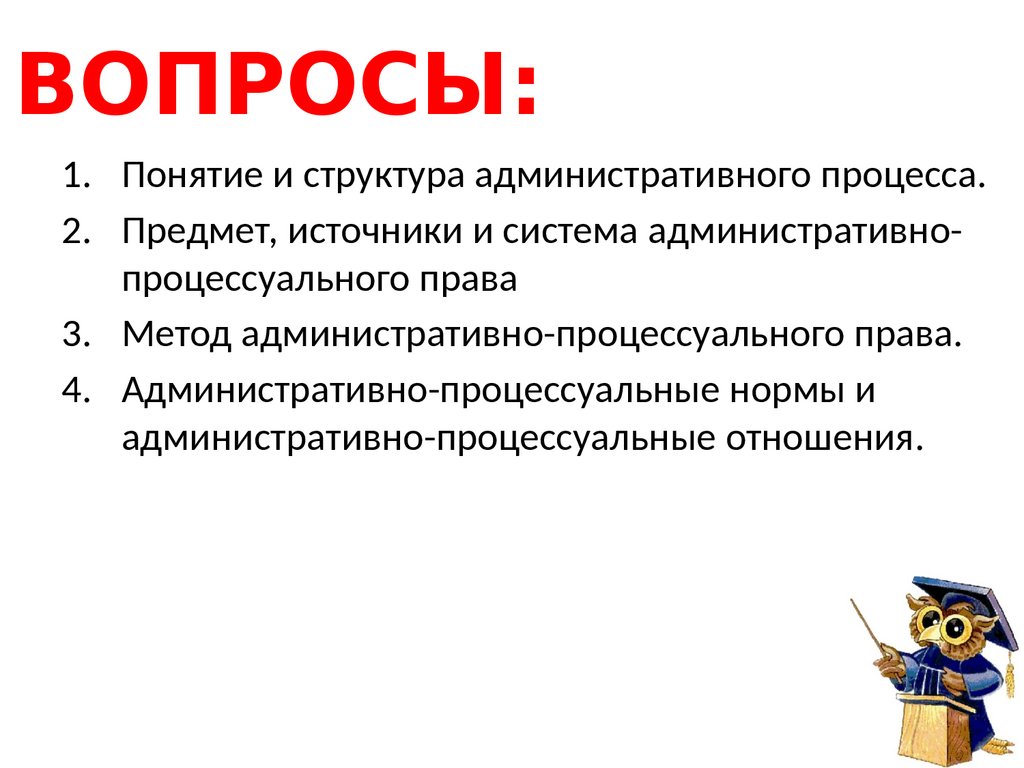 ВОПРОСЫ:

1. Понятие и структура административного процесса.
2. Предмет, источники и система административно-процессуального права
3. Метод административно-процессуального права.
4. Административно-процессуальные нормы и административно-процессуальные отношения.